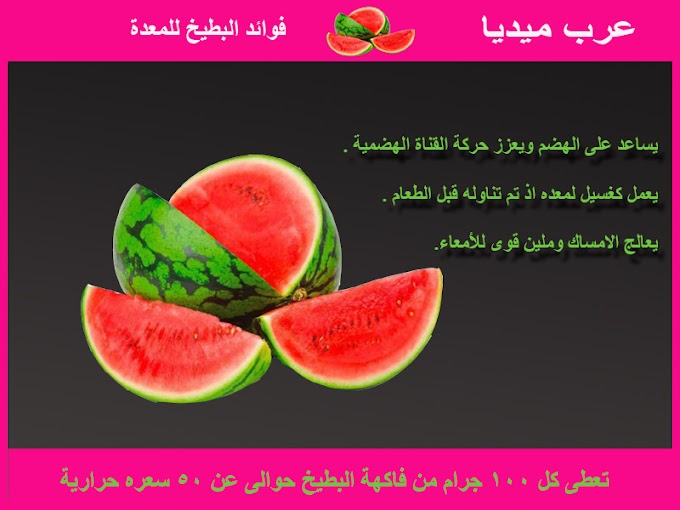 عرب ميديا

فوائد البطيخ للمعدة

يساعد على الهضم ويعزز حركة القناة الهضمية .

يعمل كغسيل لمعده اذ تم تناوله قبل الطعام .

يعالج الامساك وملين قوى للأمعاء.

تعطى كل ١٠٠ جرام من فاكهة البطيخ حوالى عن ٥٠ سعره حرارية